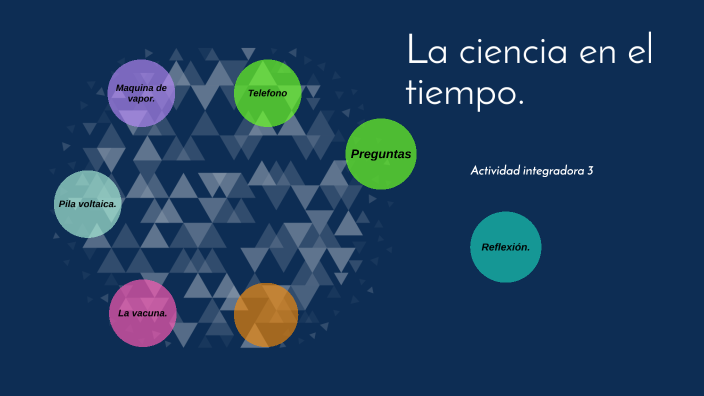 La ciencia en el tiempo.

Actividad integradora 3

Maquina de vapor.

Telefono

Preguntas

Pila voltaica.

Reflexión.

La vacuna.